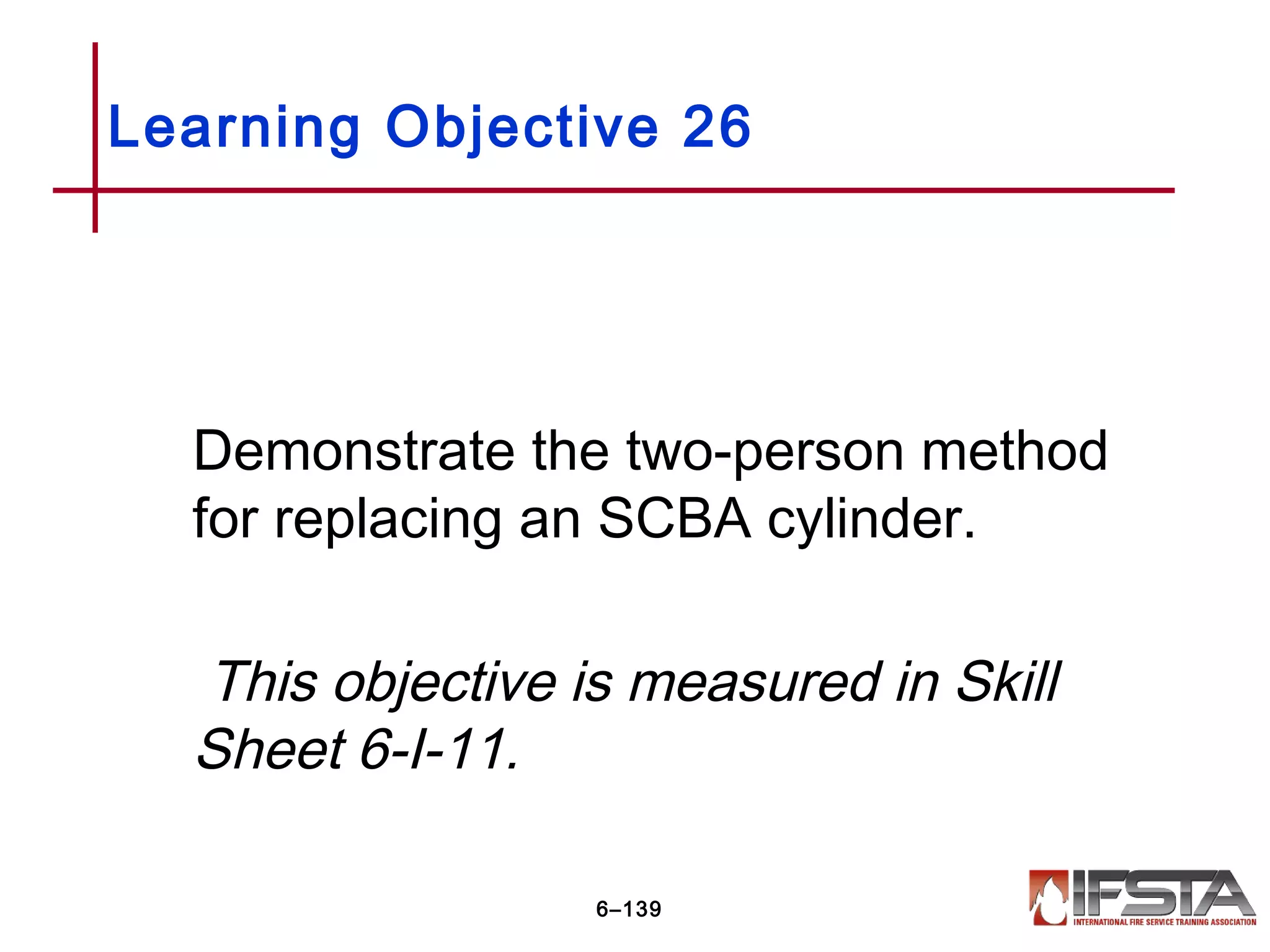 Learning Objective 26

Demonstrate the two-person method for replacing an SCBA cylinder.

This objective is measured in Skill Sheet 6-I-11.

6–139

IFSTA
INTERNATIONAL FIRE SERVICE TRAINING ASSOCIATION